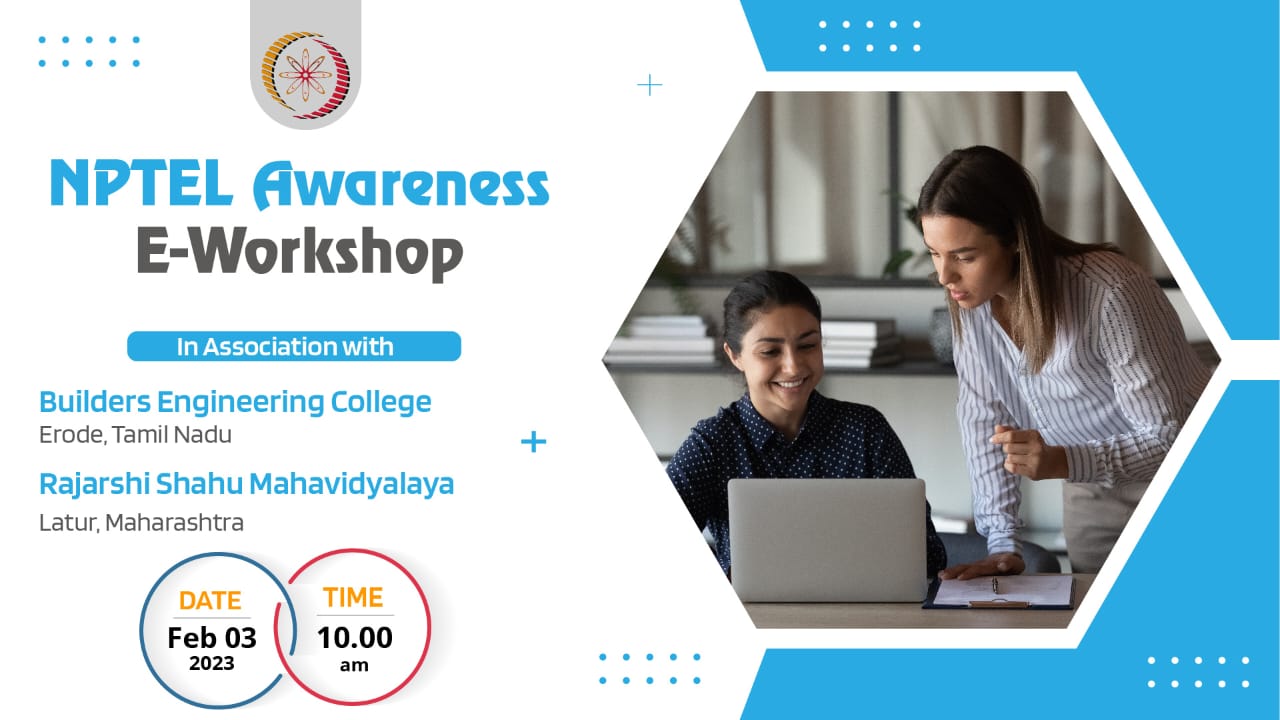 NPTEL Awareness E-Workshop

In Association with

Builders Engineering College
Erode, Tamil Nadu

Rajarshi Shahu Mahavidyalaya
Latur, Maharashtra

DATE
Feb 03
2023

TIME
10.00
am